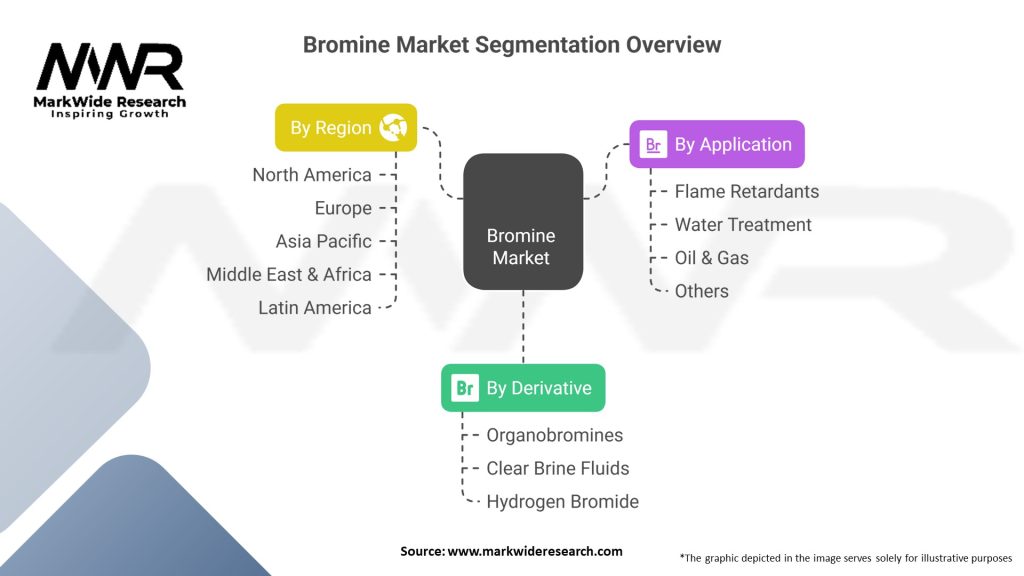 MWR
MarkWide Research
Inspiring Growth

Bromine Market Segmentation Overview

By Region
North America
Europe
Asia Pacific
Middle East & Africa
Latin America

Bromine Market

Br By Application
Flame Retardants
Water Treatment
Oil & Gas
Others

Br By Derivative
Organobromines
Clear Brine Fluids
Hydrogen Bromide

Source: www.markwideresearch.com

*The graphic depicted in the image serves solely for illustrative purposes